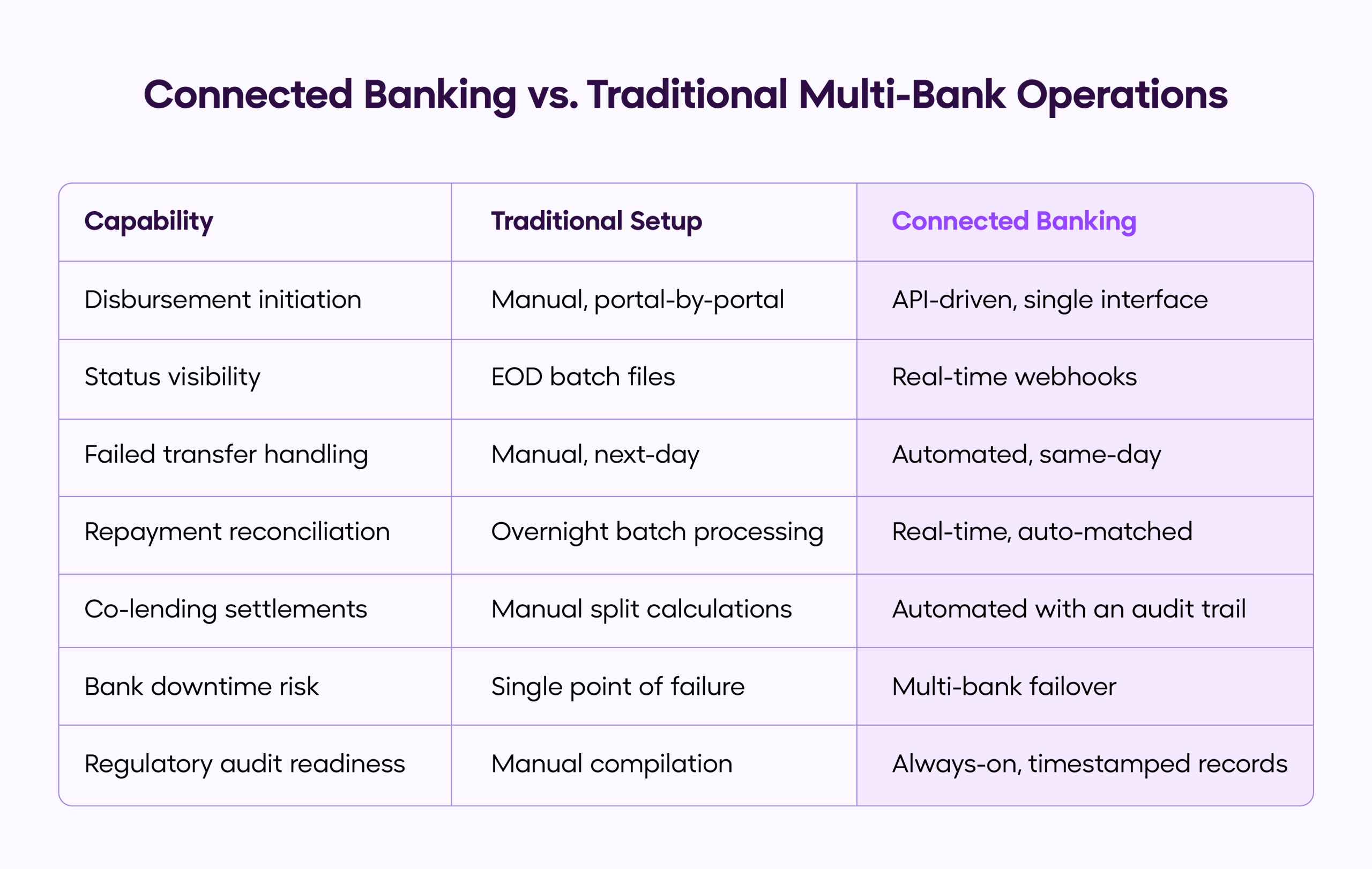 Connected Banking vs. Traditional Multi-Bank Operations

| Capability | Traditional Setup | Connected Banking |
|---|---|---|
| Disbursement initiation | Manual, portal-by-portal | API-driven, single interface |
| Status visibility | EOD batch files | Real-time webhooks |
| Failed transfer handling | Manual, next-day | Automated, same-day |
| Repayment reconciliation | Overnight batch processing | Real-time, auto-matched |
| Co-lending settlements | Manual split calculations | Automated with an audit trail |
| Bank downtime risk | Single point of failure | Multi-bank failover |
| Regulatory audit readiness | Manual compilation | Always-on, timestamped records |